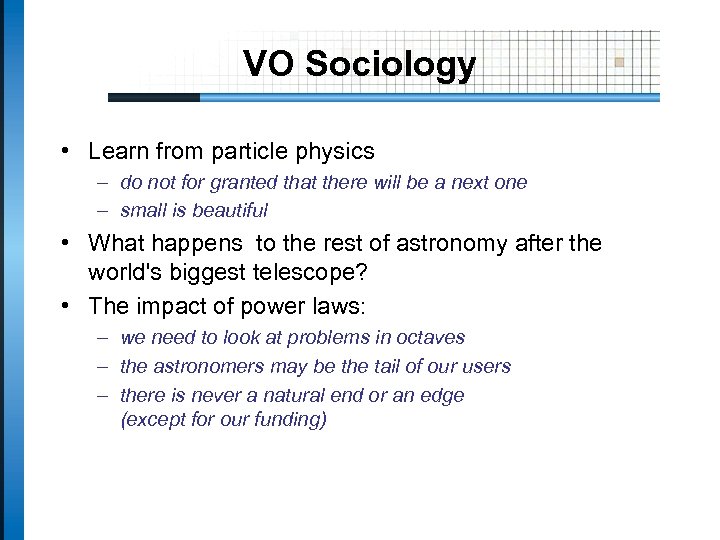 VO Sociology

• Learn from particle physics
– do not for granted that there will be a next one
– small is beautiful
• What happens  to the rest of astronomy after the world's biggest telescope?
• The impact of power laws:
– we need to look at problems in octaves
– the astronomers may be the tail of our users
– there is never a natural end or an edge (except for our funding)